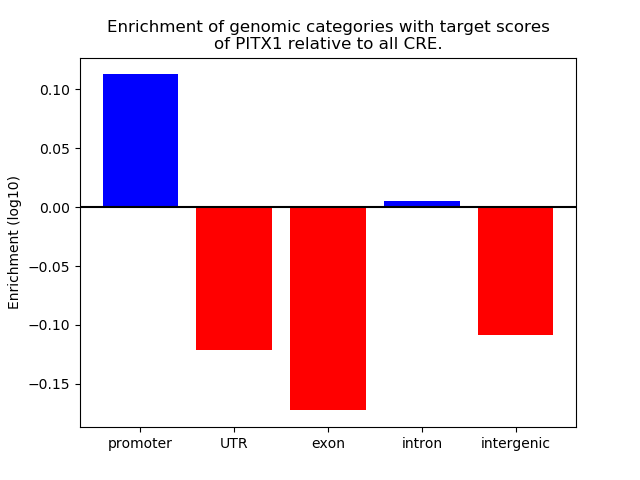 Enrichment of genomic categories with target scores of PITX1 relative to all CRE.

Enrichment (log10)

0.10
0.05
0.00
−0.05
−0.10
−0.15

promoter
UTR
exon
intron
intergenic